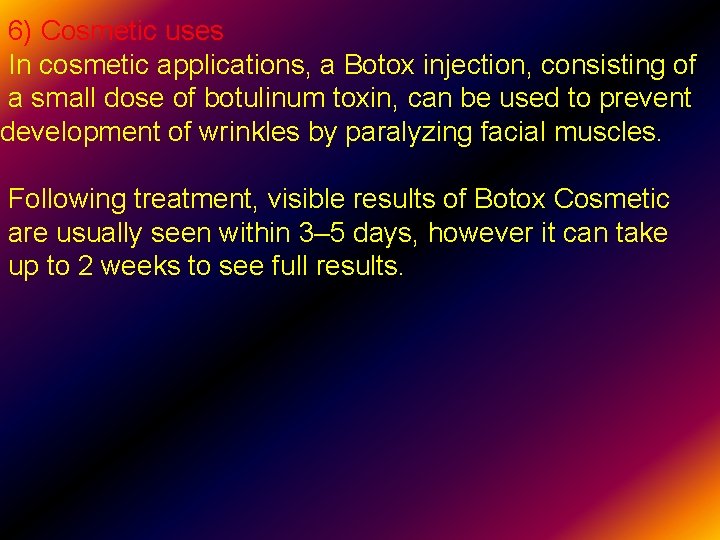 6) Cosmetic uses
In cosmetic applications, a Botox injection, consisting of a small dose of botulinum toxin, can be used to prevent development of wrinkles by paralyzing facial muscles.

Following treatment, visible results of Botox Cosmetic are usually seen within 3–5 days, however it can take up to 2 weeks to see full results.